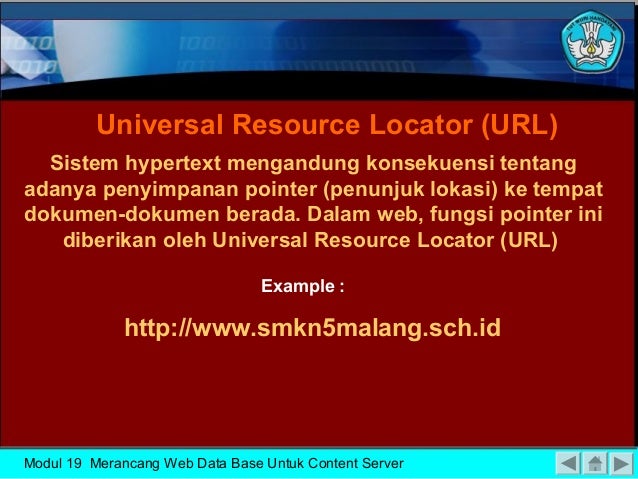 TUT WURI HANDAYANI

Universal Resource Locator (URL)

Sistem hypertext mengandung konsekuensi tentang adanya penyimpanan pointer (penunjuk lokasi) ke tempat dokumen-dokumen berada. Dalam web, fungsi pointer ini diberikan oleh Universal Resource Locator (URL)

Example :

http://www.smkn5malang.sch.id

Modul 19 Merancang Web Data Base Untuk Content Server